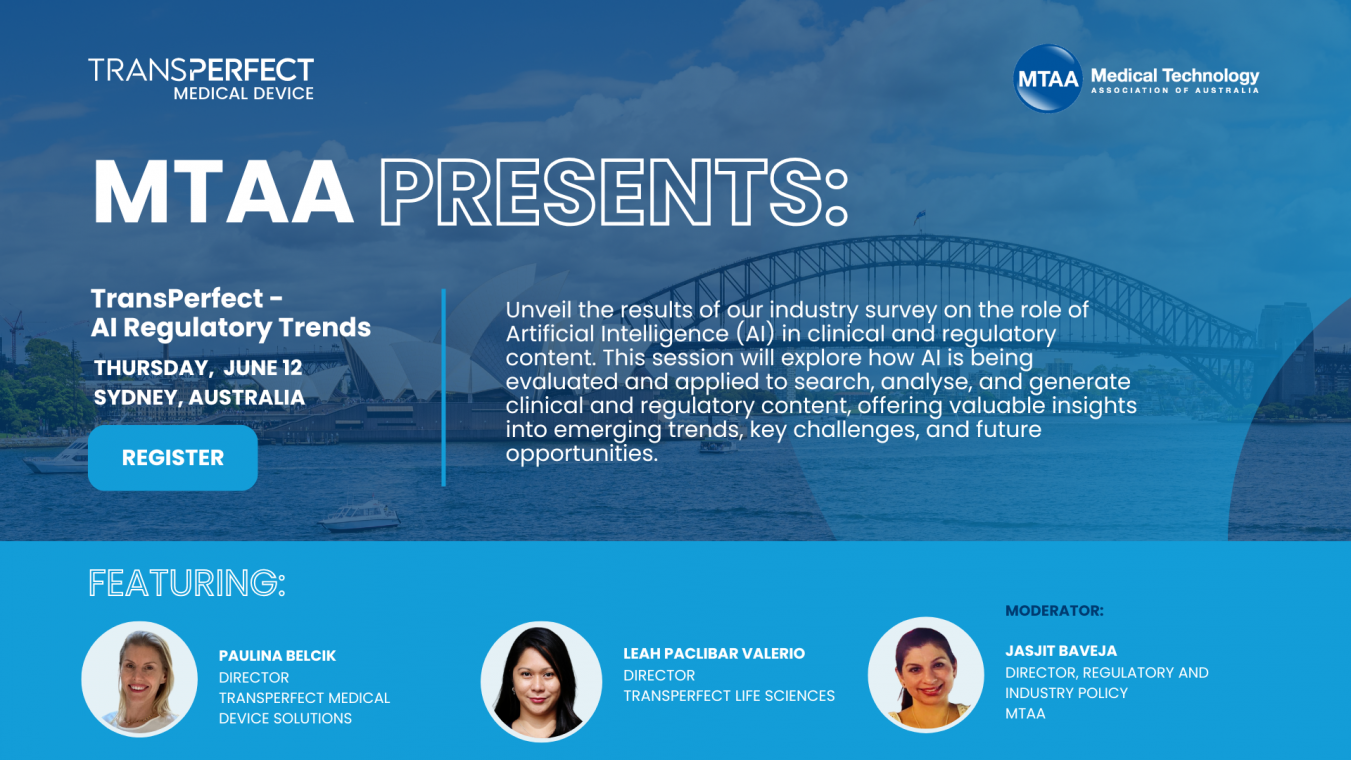 TRANSPERFECT
MEDICAL DEVICE

MTAA Medical Technology
ASSOCIATION OF AUSTRALIA

MTAA PRESENTS:

TransPerfect - AI Regulatory Trends

THURSDAY, JUNE 12
SYDNEY, AUSTRALIA

REGISTER

Unveil the results of our industry survey on the role of Artificial Intelligence (AI) in clinical and regulatory content. This session will explore how AI is being evaluated and applied to search, analyse, and generate clinical and regulatory content, offering valuable insights into emerging trends, key challenges, and future opportunities.

FEATURING:

PAULINA BELCIK
DIRECTOR
TRANSPERFECT MEDICAL DEVICE SOLUTIONS

LEAH PACLIBAR VALERIO
DIRECTOR
TRANSPERFECT LIFE SCIENCES

MODERATOR:

JASJIT BAVEJA
DIRECTOR, REGULATORY AND INDUSTRY POLICY
MTAA